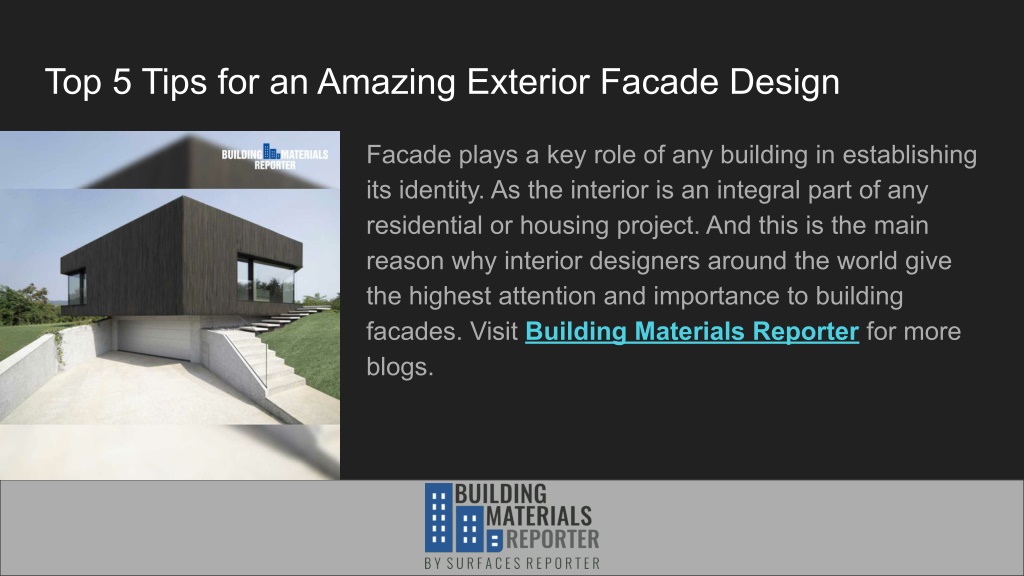 Top 5 Tips for an Amazing Exterior Facade Design

BUILDING MATERIALS REPORTER

Facade plays a key role of any building in establishing its identity. As the interior is an integral part of any residential or housing project. And this is the main reason why interior designers around the world give the highest attention and importance to building facades. Visit Building Materials Reporter for more blogs.

BUILDING MATERIALS REPORTER
BY SURFACES REPORTER